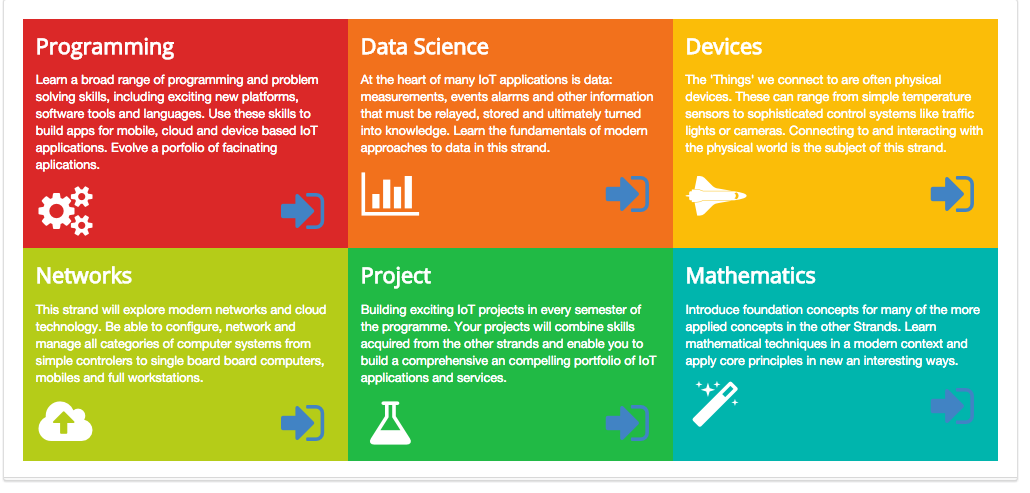 Programming

Learn a broad range of programming and problem solving skills, including exciting new platforms, software tools and languages. Use these skills to build apps for mobile, cloud and device based IoT applications. Evolve a porfolio of facinating aplications.

Data Science

At the heart of many IoT applications is data: measurements, events alarms and other information that must be relayed, stored and ultimately turned into knowledge. Learn the fundamentals of modern approaches to data in this strand.

Devices

The 'Things' we connect to are often physical devices. These can range from simple temperature sensors to sophisticated control systems like traffic lights or cameras. Connecting to and interacting with the physical world is the subject of this strand.

Networks

This strand will explore modern networks and cloud technology. Be able to configure, network and manage all categories of computer systems from simple controlers to single board board computers, mobiles and full workstations.

Project

Building exciting IoT projects in every semester of the programme. Your projects will combine skills acquired from the other strands and enable you to build a comprehensive an compelling portfolio of IoT applications and services.

Mathematics

Introduce foundation concepts for many of the more applied concepts in the other Strands. Learn mathematical techniques in a modern context and apply core principles in new an interesting ways.